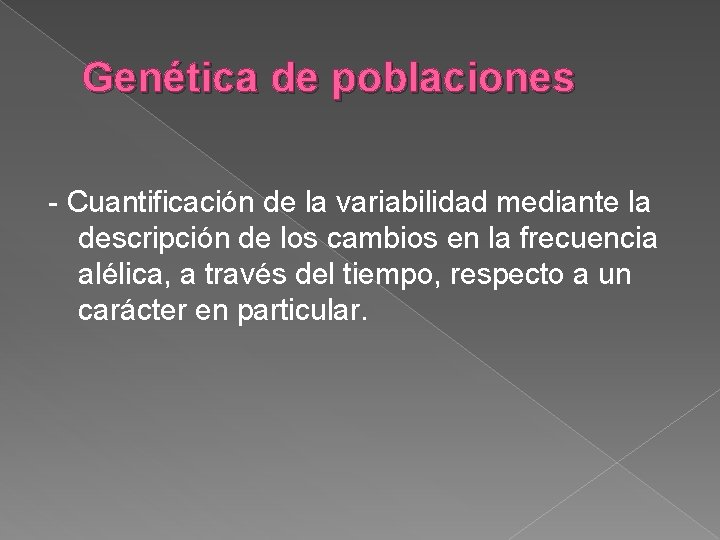 Genética de poblaciones

- Cuantificación de la variabilidad mediante la descripción de los cambios en la frecuencia alélica, a través del tiempo, respecto a un carácter en particular.